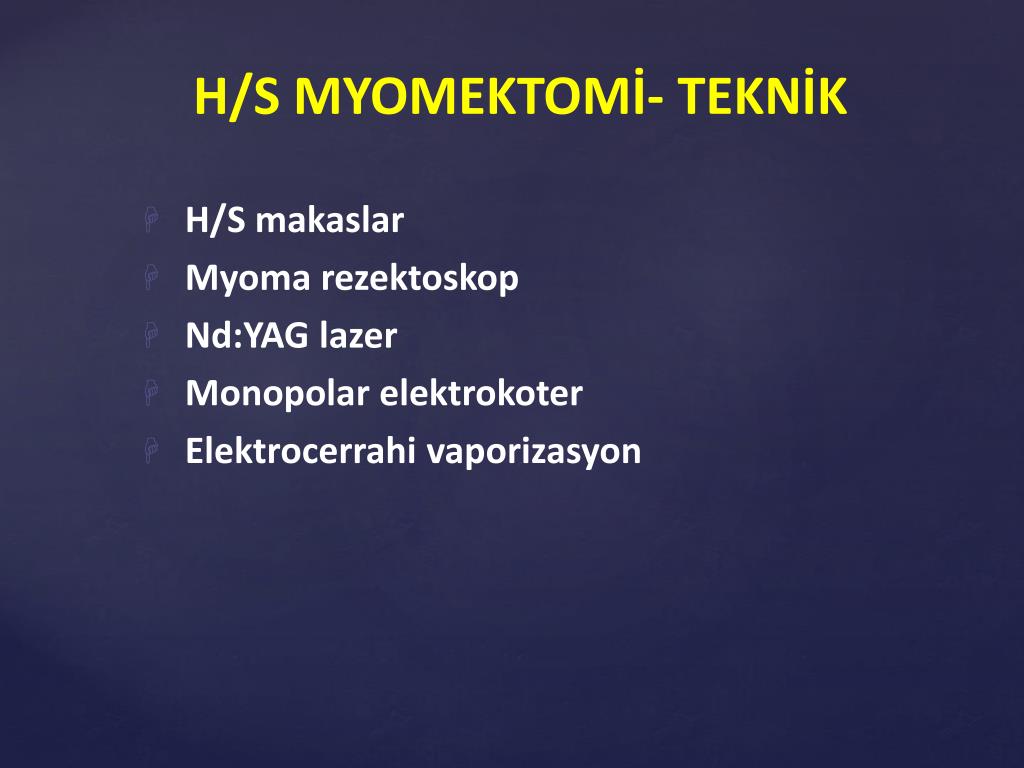 H/S MYOMEKTOMİ- TEKNİK

H/S makaslar
Myoma rezektoskop
Nd:YAG lazer
Monopolar elektrokoter
Elektrocerrahi vaporizasyon